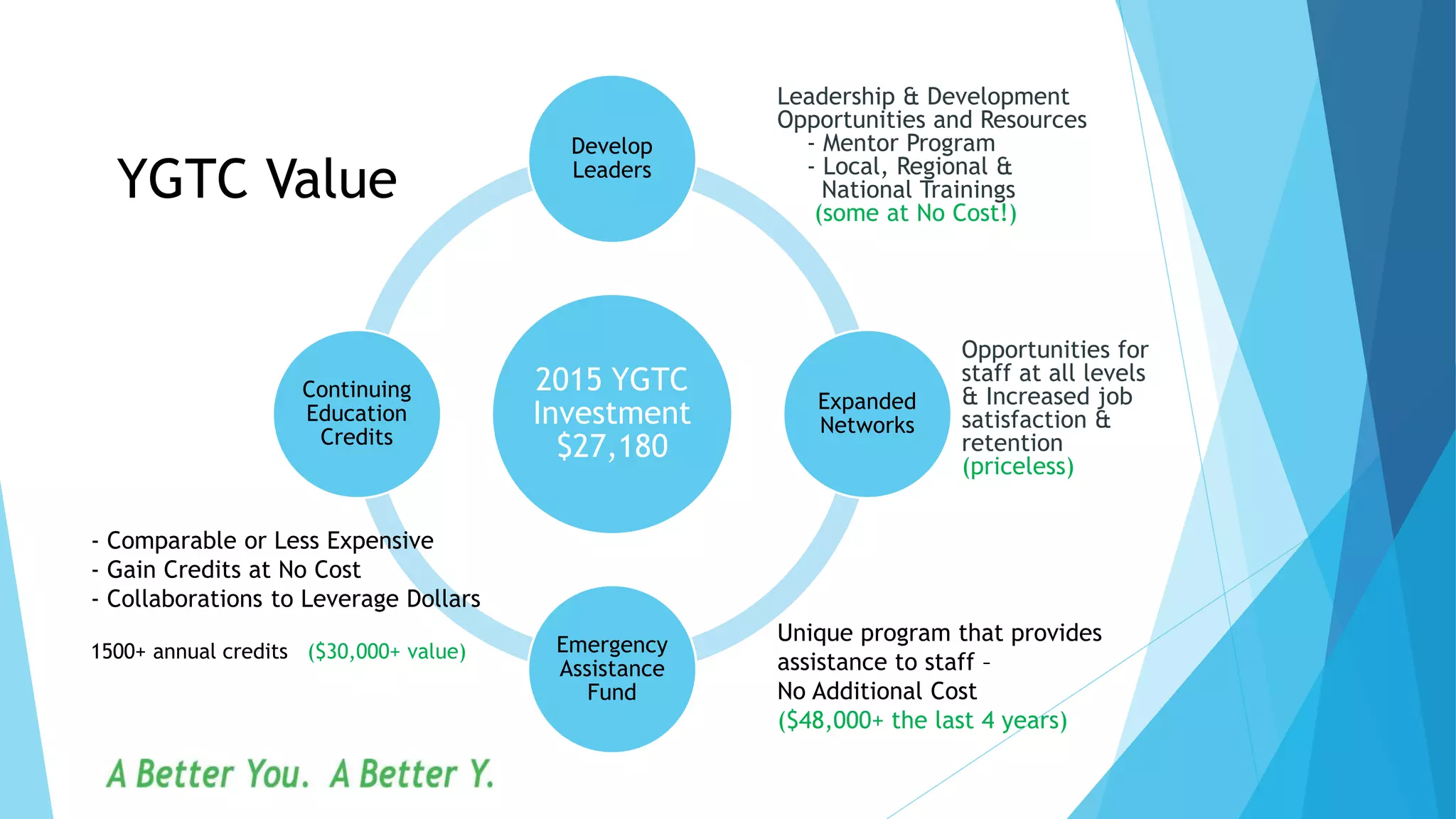 YGTC Value

Develop Leaders

Leadership & Development Opportunities and Resources
- Mentor Program
- Local, Regional & National Trainings
(some at No Cost!)

Continuing Education Credits

2015 YGTC Investment $27,180

Expanded Networks

Opportunities for staff at all levels & Increased job satisfaction & retention
(priceless)

- Comparable or Less Expensive
- Gain Credits at No Cost
- Collaborations to Leverage Dollars

1500+ annual credits ($30,000+ value)

Emergency Assistance Fund

Unique program that provides assistance to staff –
No Additional Cost
($48,000+ the last 4 years)

A Better You. A Better Y.